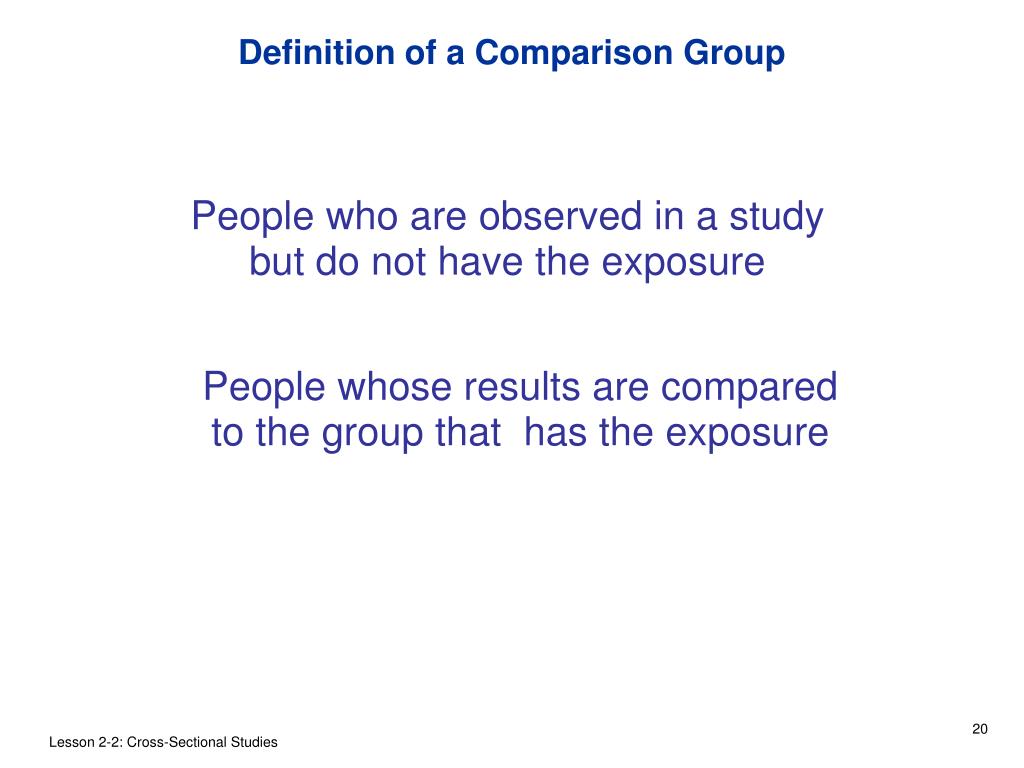 Definition of a Comparison Group

People who are observed in a study but do not have the exposure

People whose results are compared to the group that  has the exposure

20

Lesson 2-2: Cross-Sectional Studies